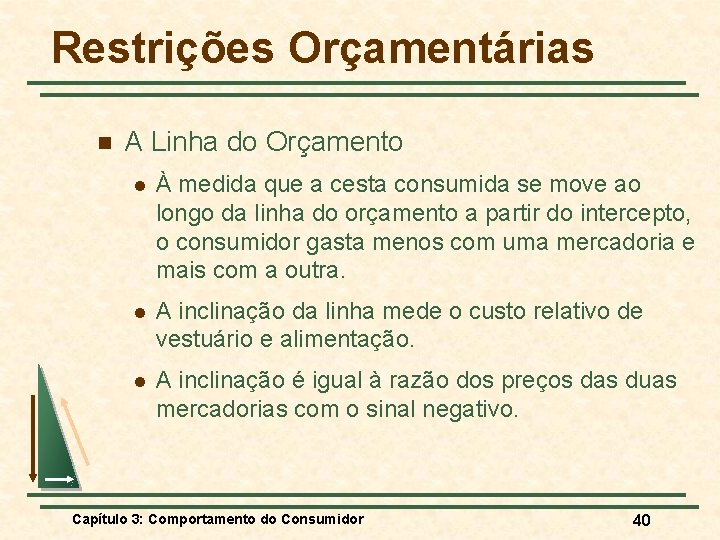 Restrições Orçamentárias

A Linha do Orçamento

À medida que a cesta consumida se move ao longo da linha do orçamento a partir do intercepto, o consumidor gasta menos com uma mercadoria e mais com a outra.

A inclinação da linha mede o custo relativo de vestuário e alimentação.

A inclinação é igual à razão dos preços das duas mercadorias com o sinal negativo.

Capítulo 3: Comportamento do Consumidor

40